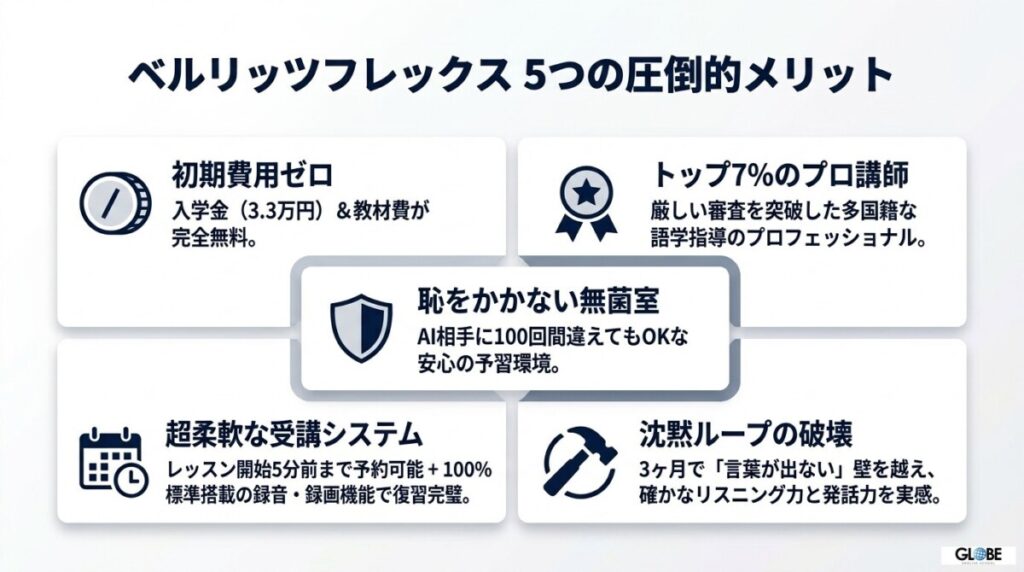 ベルリッツフレックス 5つの圧倒的メリット

初期費用ゼロ
入学金（3.3万円）＆教材費が完全無料。

トップ7%のプロ講師
厳しい審査を突破した多国籍な語学指導のプロフェッショナル。

恥をかかない無菌室
AI相手に100回間違えてもOKな安心の予習環境。

超柔軟な受講システム
レッスン開始5分前まで予約可能＋100%標準搭載の録音・録画機能で復習完璧。

沈黙ループの破壊
3ヶ月で「言葉が出ない」壁を越え、確かなリスニング力と発話力を実感。

GLOBE